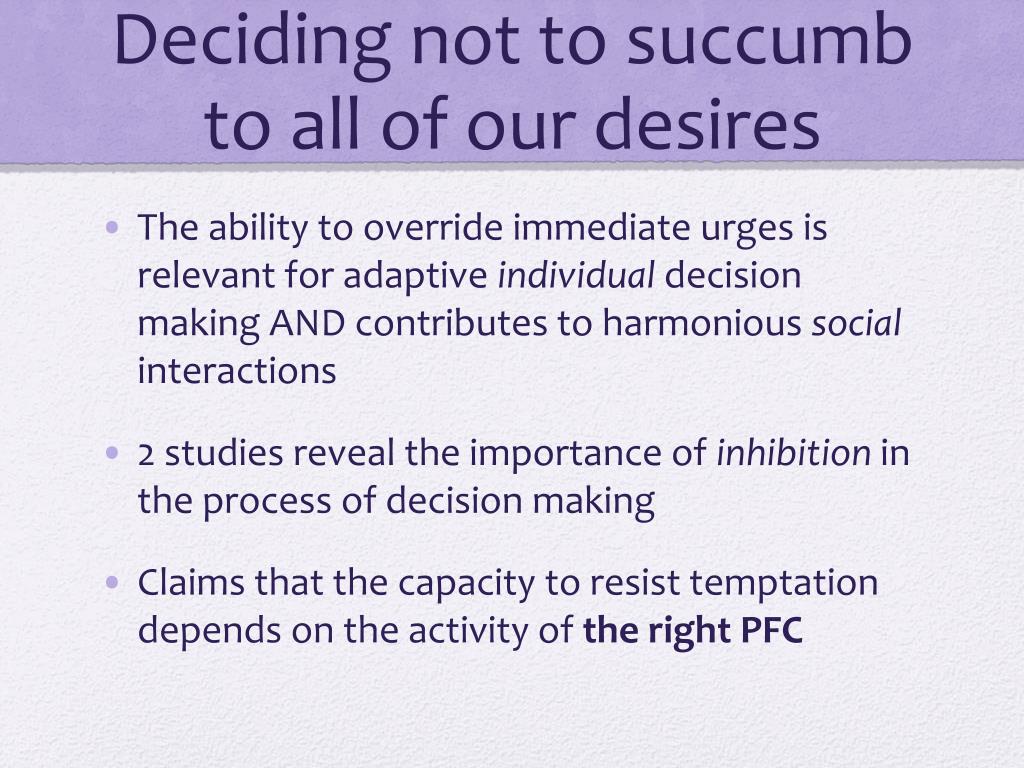 Deciding not to succumb to all of our desires

• The ability to override immediate urges is relevant for adaptive individual decision making AND contributes to harmonious social interactions

• 2 studies reveal the importance of inhibition in the process of decision making

• Claims that the capacity to resist temptation depends on the activity of the right PFC